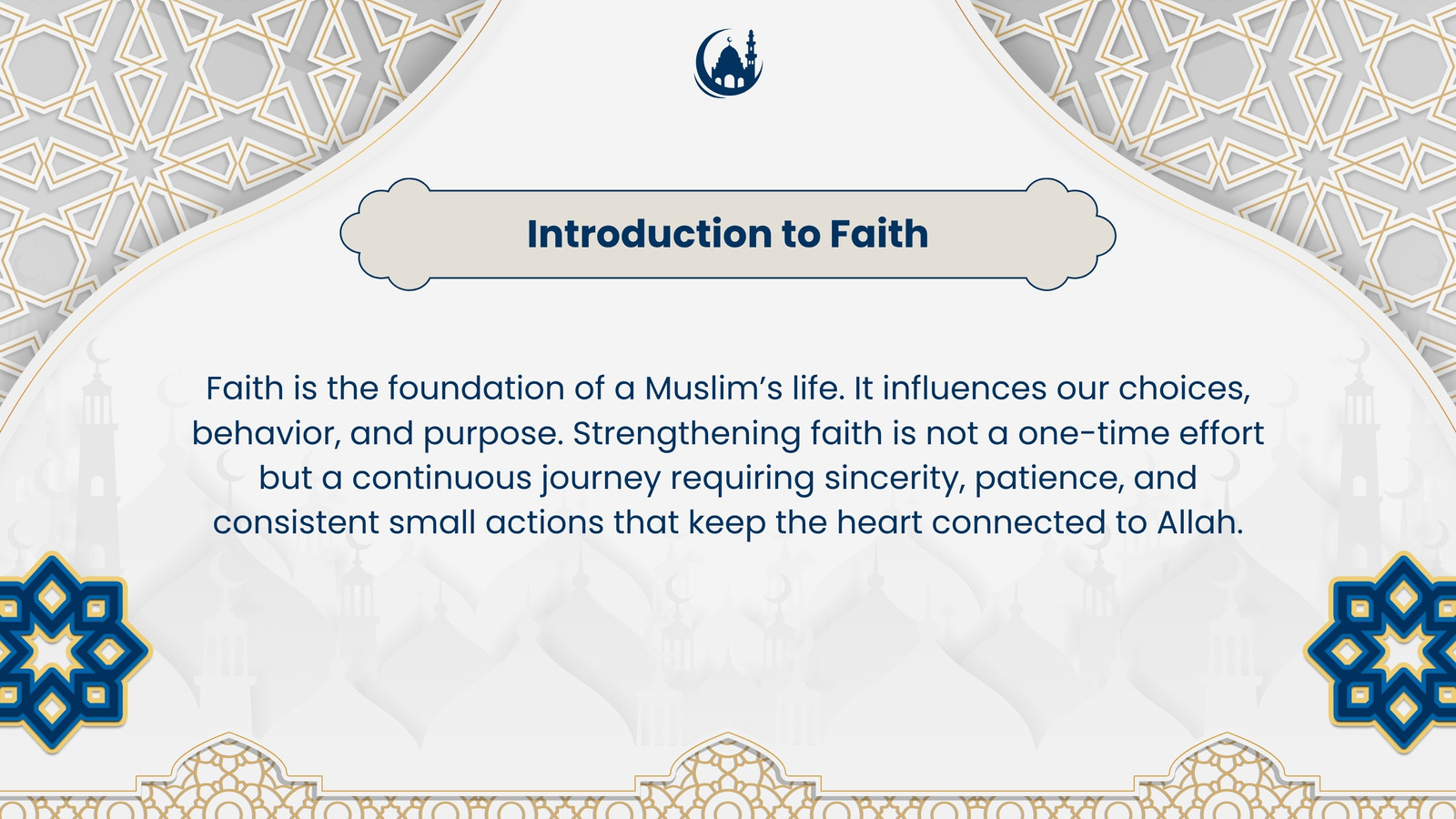 Introduction to Faith

Faith is the foundation of a Muslim’s life. It influences our choices, behavior, and purpose. Strengthening faith is not a one-time effort but a continuous journey requiring sincerity, patience, and consistent small actions that keep the heart connected to Allah.